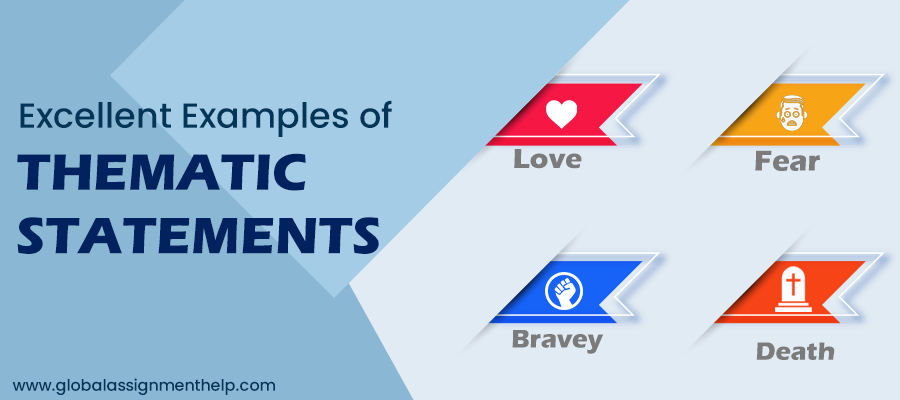 Excellent Examples of
THEMATIC STATEMENTS

Love

Fear

Bravey

Death

www.globalassignmenthelp.com